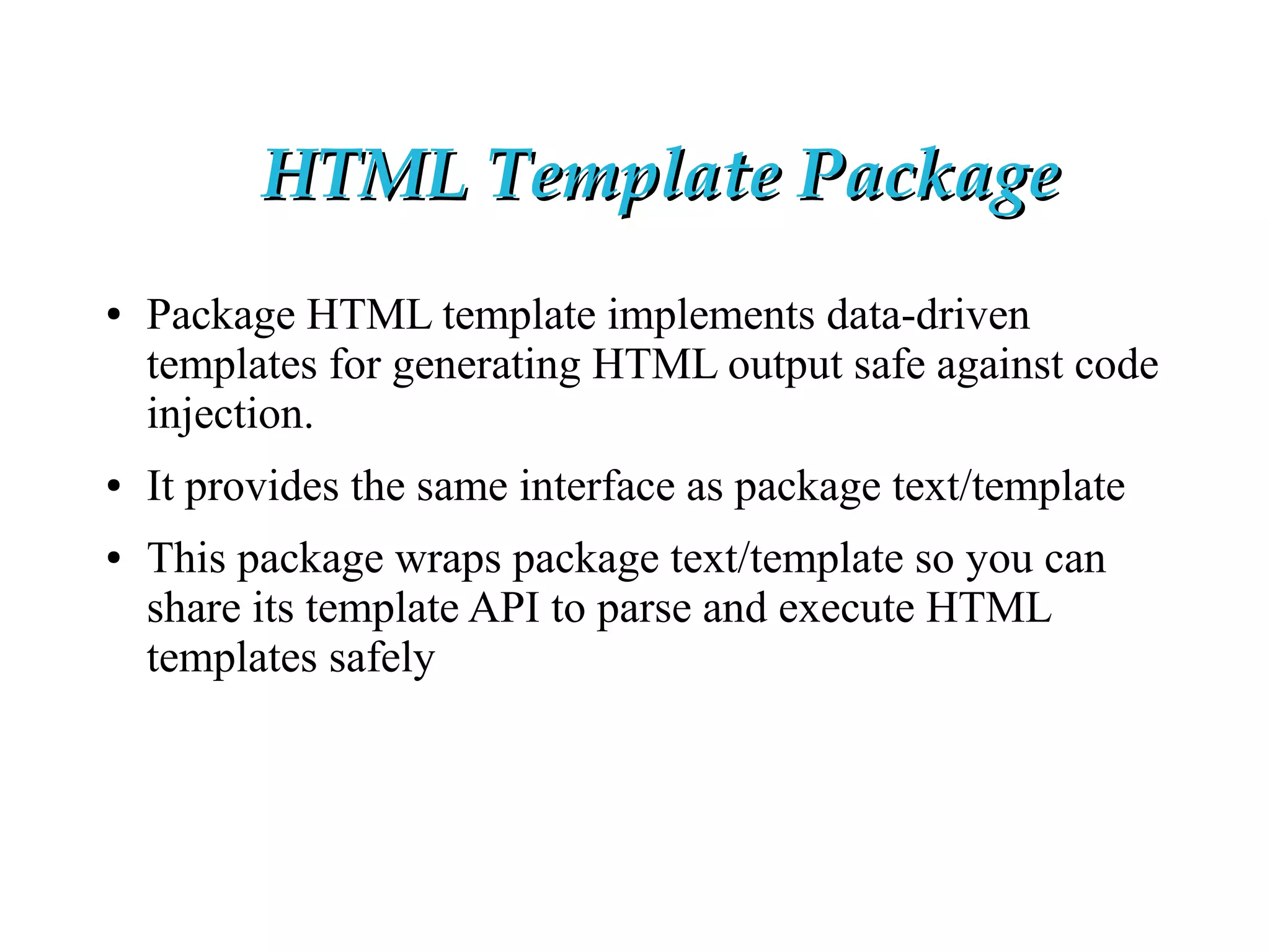 HTML Template Package

• Package HTML template implements data-driven templates for generating HTML output safe against code injection.

• It provides the same interface as package text/template

• This package wraps package text/template so you can share its template API to parse and execute HTML templates safely